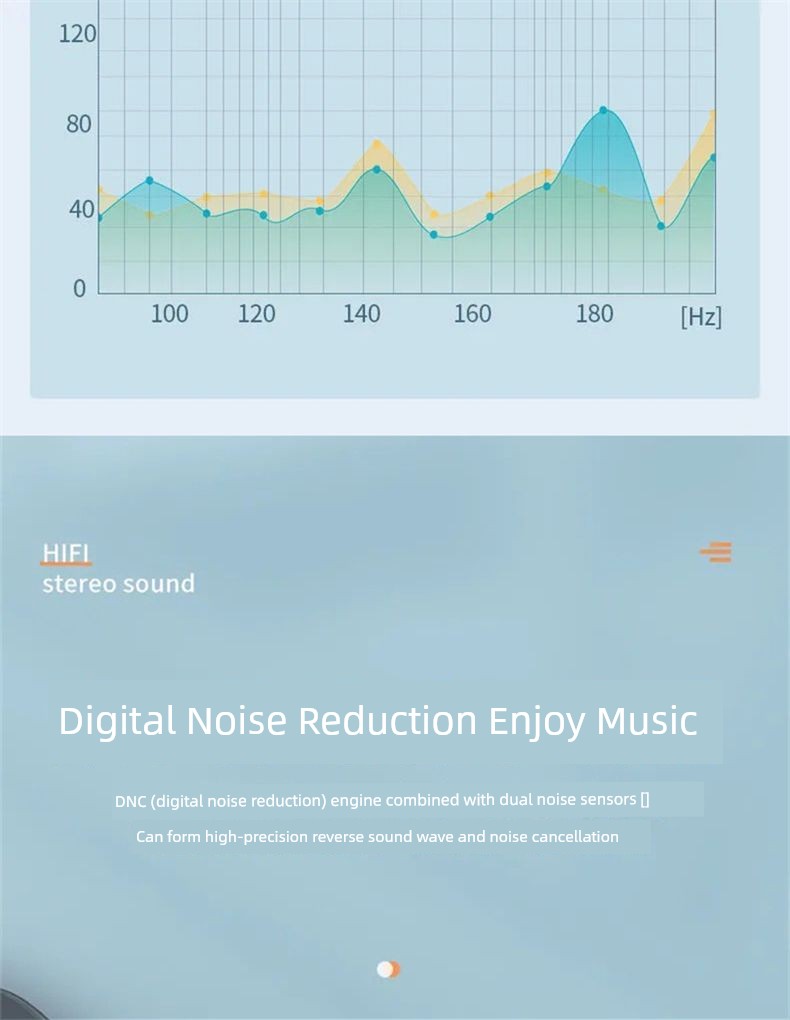 120
80
40
0
100
120
140
160
180
[Hz]

HIFI
stereo sound

Digital Noise Reduction Enjoy Music

DNC (digital noise reduction) engine combined with dual noise sensors []
Can form high-precision reverse sound wave and noise cancellation